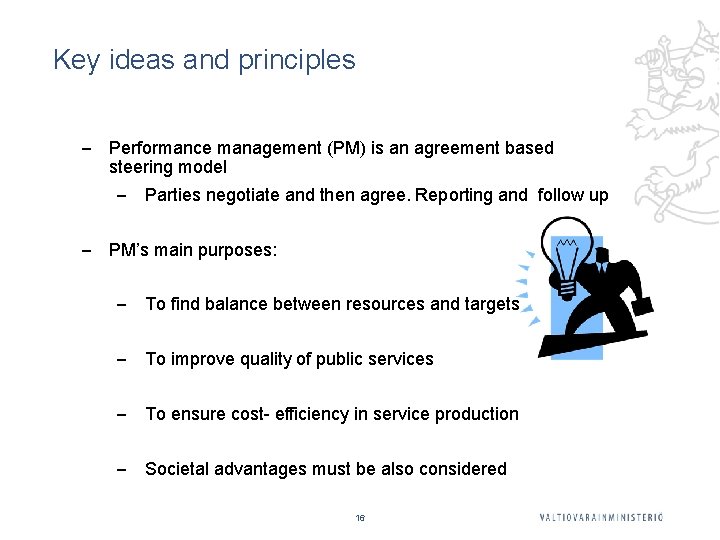 Key ideas and principles

– Performance management (PM) is an agreement based steering model

– Parties negotiate and then agree. Reporting and follow up

– PM's main purposes:

– To find balance between resources and targets

– To improve quality of public services

– To ensure cost- efficiency in service production

– Societal advantages must be also considered

16

VALTIOVARAINMINISTERIÖ